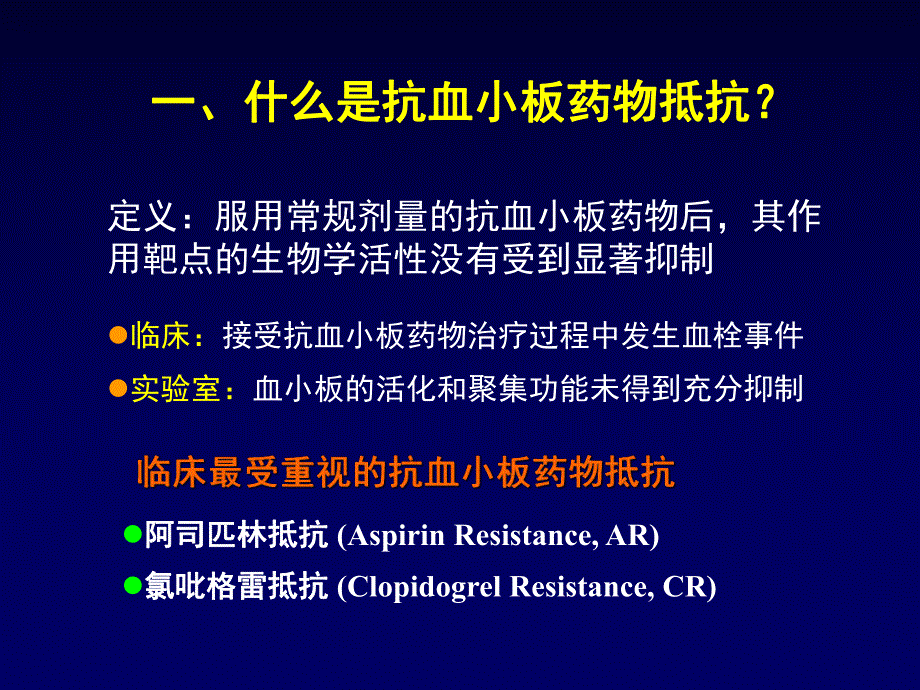 一、什么是抗血小板药物抵抗？

定义：服用常规剂量的抗血小板药物后，其作用靶点的生物学活性没有受到显著抑制

●临床：接受抗血小板药物治疗过程中发生血栓事件

●实验室：血小板的活化和聚集功能未得到充分抑制

临床最受重视的抗血小板药物抵抗

●阿司匹林抵抗 (Aspirin Resistance, AR)

●氯吡格雷抵抗 (Clopidogrel Resistance, CR)